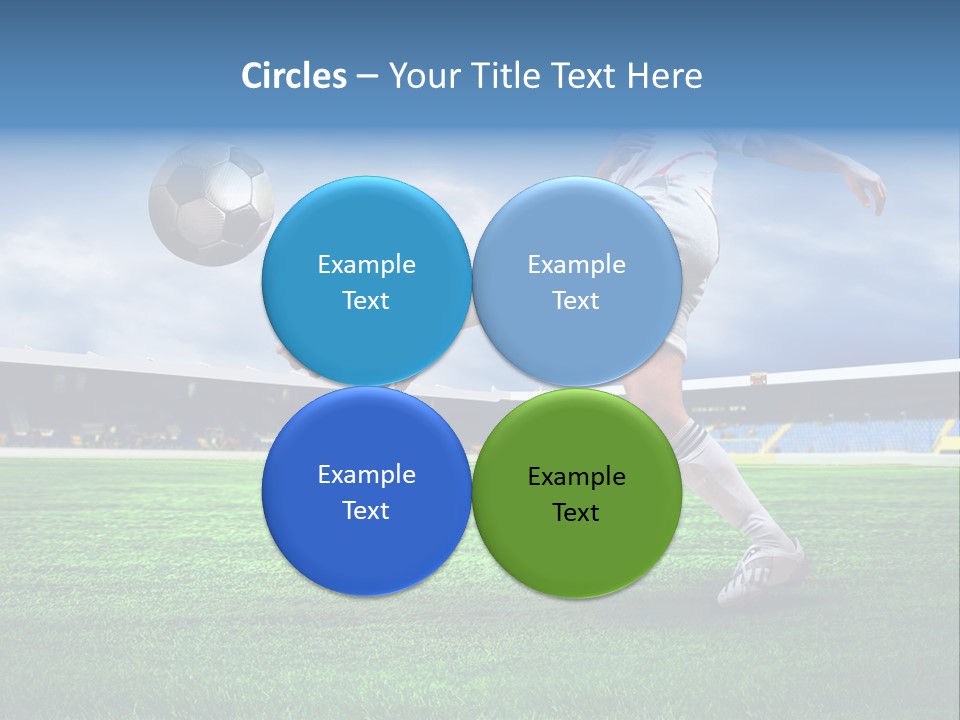 Circles – Your Title Text Here

Example Text

Example Text

Example Text

Example Text